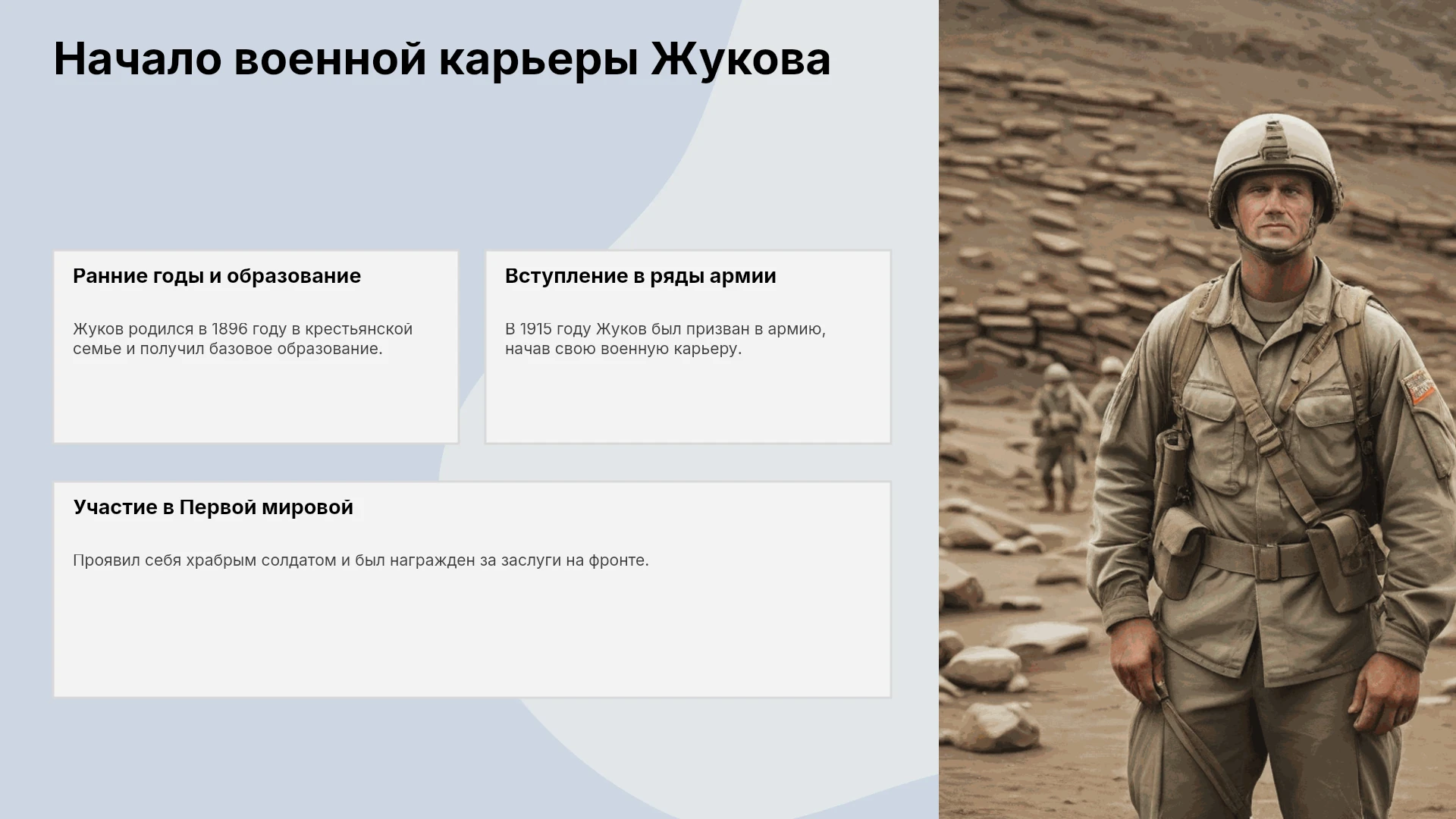 Начало военной карьеры Жукова

Ранние годы и образование

Жуков родился в 1896 году в крестьянской семье и получил базовое образование.

Вступление в ряды армии

В 1915 году Жуков был призван в армию, начав свою военную карьеру.

Участие в Первой мировой

Проявил себя храбрым солдатом и был награжден за заслуги на фронте.